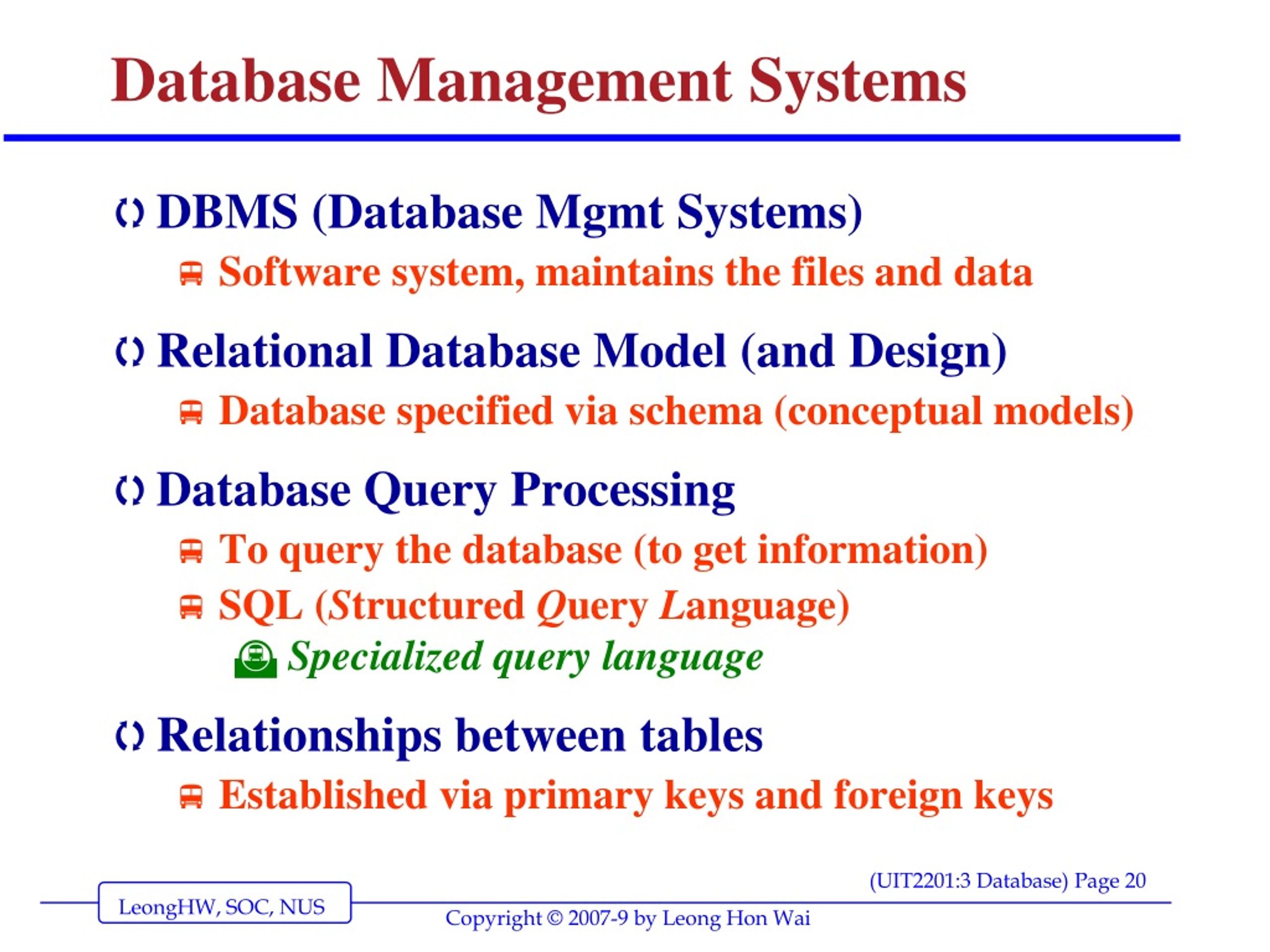 Database Management Systems

DBMS (Database Mgmt Systems)

Software system, maintains the files and data

Relational Database Model (and Design)

Database specified via schema (conceptual models)

Database Query Processing

To query the database (to get information)

SQL (Structured Query Language)

Specialized query language

Relationships between tables

Established via primary keys and foreign keys

(UIT2201:3 Database) Page 20

LeongHW, SOC, NUS

Copyright © 2007-9 by Leong Hon Wai